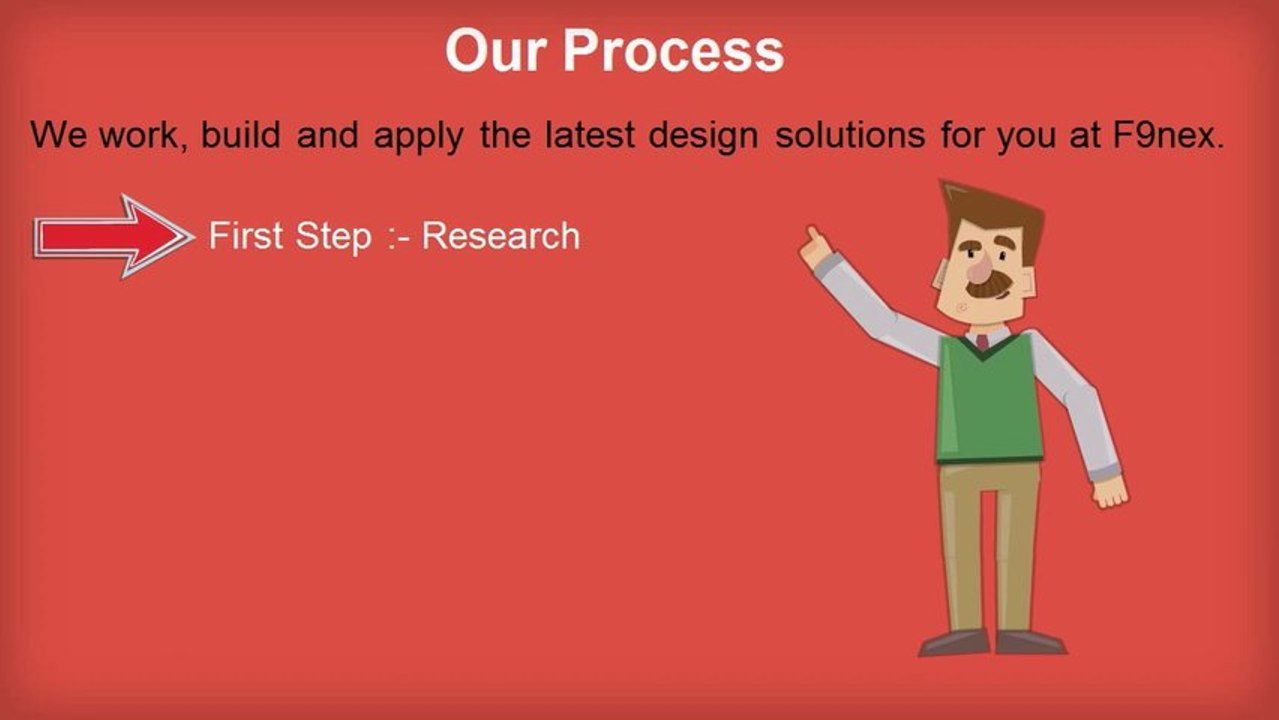 Our Process

We work, build and apply the latest design solutions for you at F9nex.

First Step :- Research